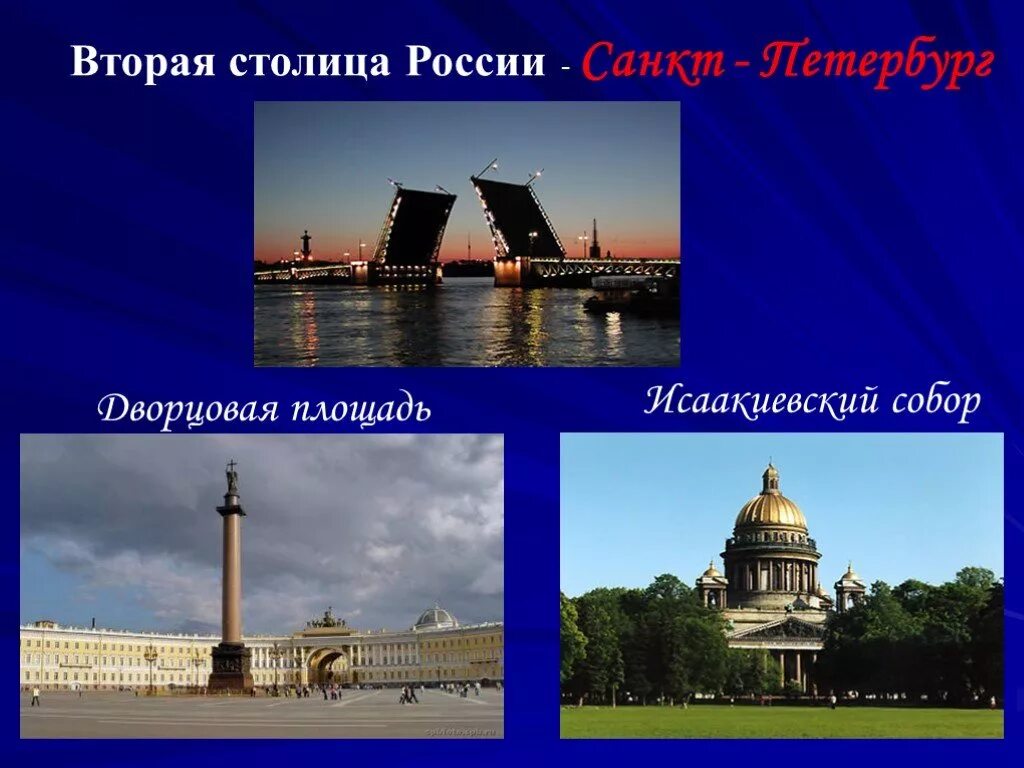 Вторая столица России - Санкт - Петербург

Дворцовая площадь

Исаакиевский собор